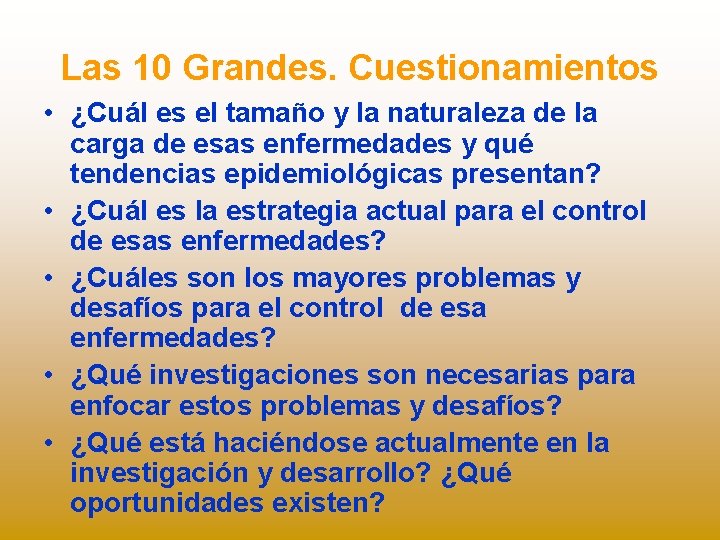 Las 10 Grandes. Cuestionamientos

• ¿Cuál es el tamaño y la naturaleza de la carga de esas enfermedades y qué tendencias epidemiológicas presentan?
• ¿Cuál es la estrategia actual para el control de esas enfermedades?
• ¿Cuáles son los mayores problemas y desafíos para el control de esa enfermedades?
• ¿Qué investigaciones son necesarias para enfocar estos problemas y desafíos?
• ¿Qué está haciéndose actualmente en la investigación y desarrollo? ¿Qué oportunidades existen?